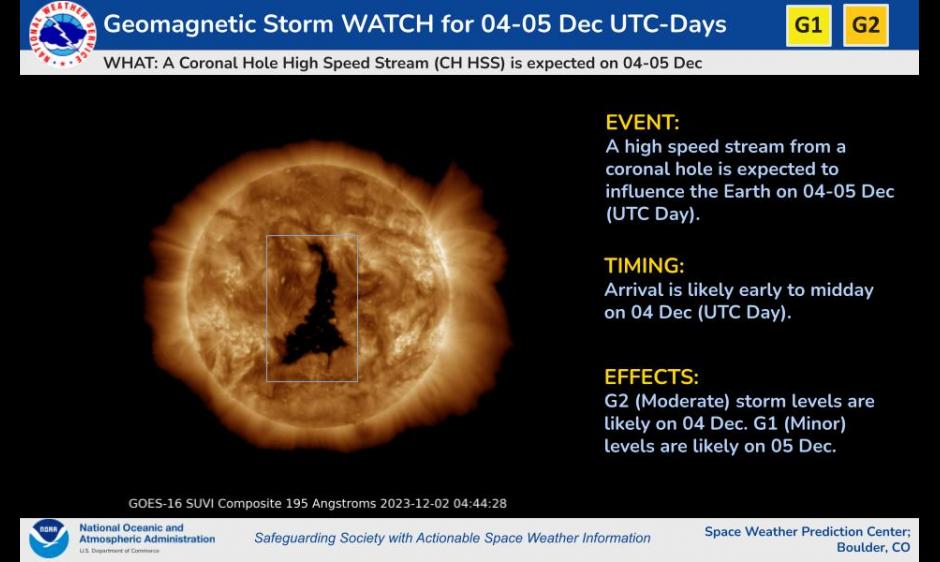 NATIONAL WEATHER SERVICE

Geomagnetic Storm WATCH for 04-05 Dec UTC-Days

G1 G2

WHAT: A Coronal Hole High Speed Stream (CH HSS) is expected on 04-05 Dec

EVENT:
A high speed stream from a coronal hole is expected to influence the Earth on 04-05 Dec (UTC Day).

TIMING:
Arrival is likely early to midday on 04 Dec (UTC Day).

EFFECTS:
G2 (Moderate) storm levels are likely on 04 Dec. G1 (Minor) levels are likely on 05 Dec.

GOES-16 SUVI Composite 195 Angstroms 2023-12-02 04:44:28

NOAA

National Oceanic and Atmospheric Administration
U.S. Department of Commerce

Safeguarding Society with Actionable Space Weather Information

Space Weather Prediction Center; Boulder, CO